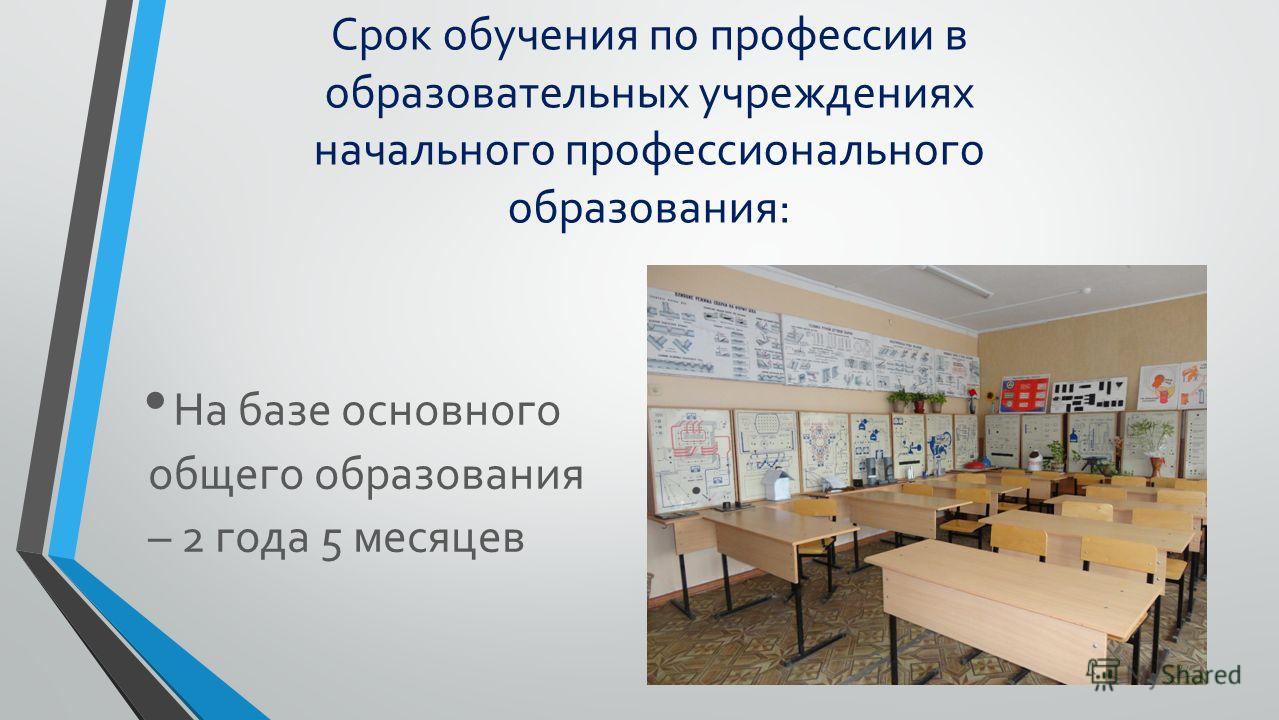 Срок обучения по профессии в образовательных учреждениях начального профессионального образования:

• На базе основного общего образования – 2 года 5 месяцев

MyShared